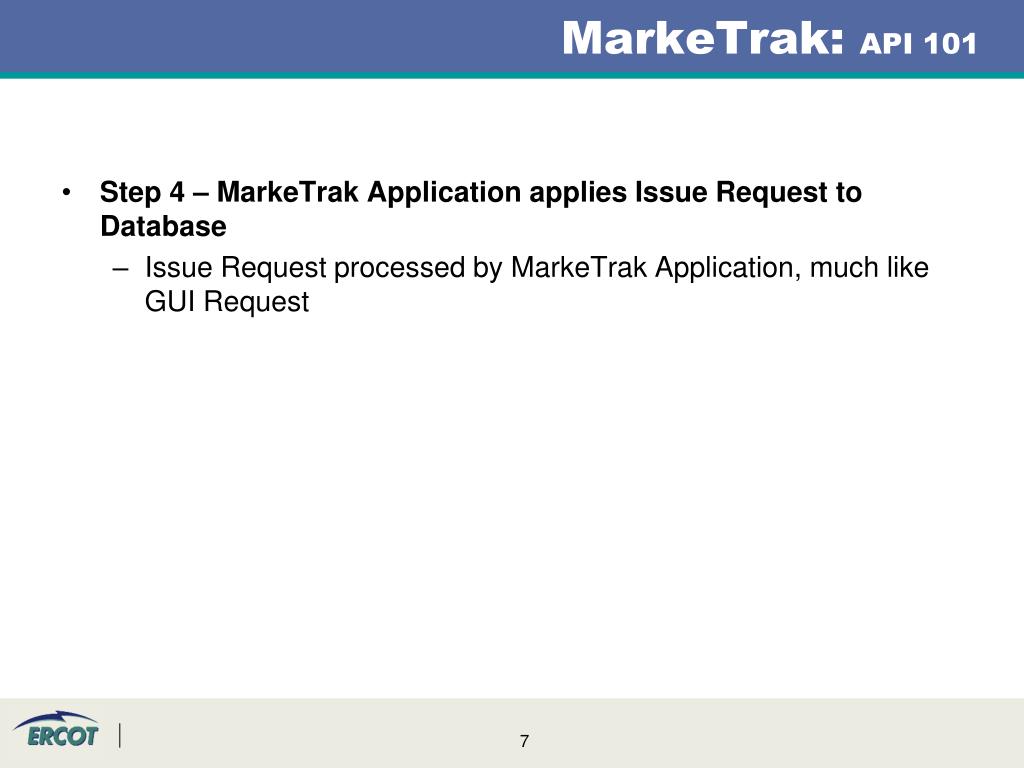 MarkeTrak: API 101

• Step 4 – MarkeTrak Application applies Issue Request to Database

– Issue Request processed by MarkeTrak Application, much like GUI Request

ERCOT

7